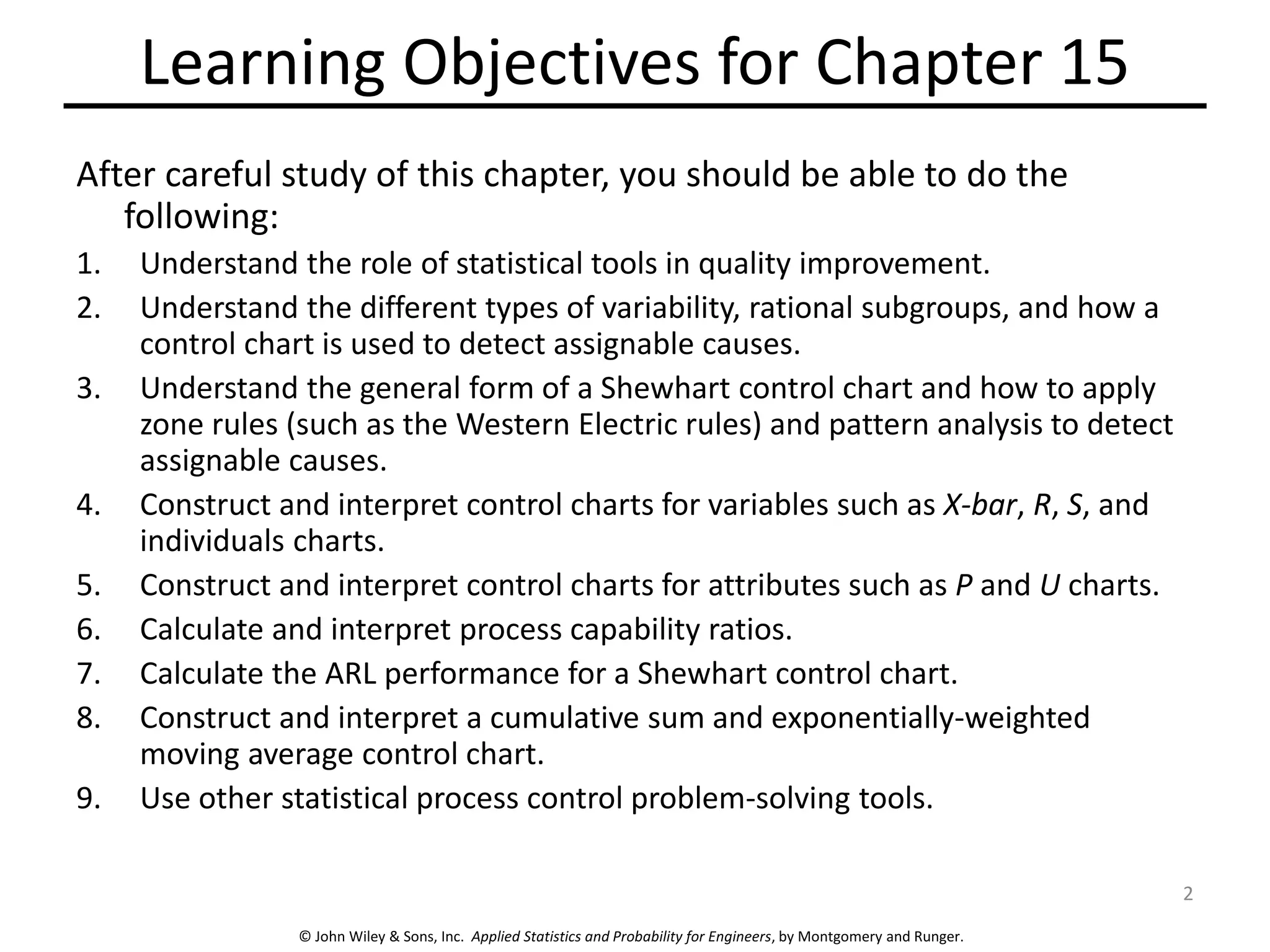 Learning Objectives for Chapter 15

After careful study of this chapter, you should be able to do the following:

1. Understand the role of statistical tools in quality improvement.
2. Understand the different types of variability, rational subgroups, and how a control chart is used to detect assignable causes.
3. Understand the general form of a Shewhart control chart and how to apply zone rules (such as the Western Electric rules) and pattern analysis to detect assignable causes.
4. Construct and interpret control charts for variables such as X-bar, R, S, and individuals charts.
5. Construct and interpret control charts for attributes such as P and U charts.
6. Calculate and interpret process capability ratios.
7. Calculate the ARL performance for a Shewhart control chart.
8. Construct and interpret a cumulative sum and exponentially-weighted moving average control chart.
9. Use other statistical process control problem-solving tools.

2

© John Wiley & Sons, Inc. Applied Statistics and Probability for Engineers, by Montgomery and Runger.